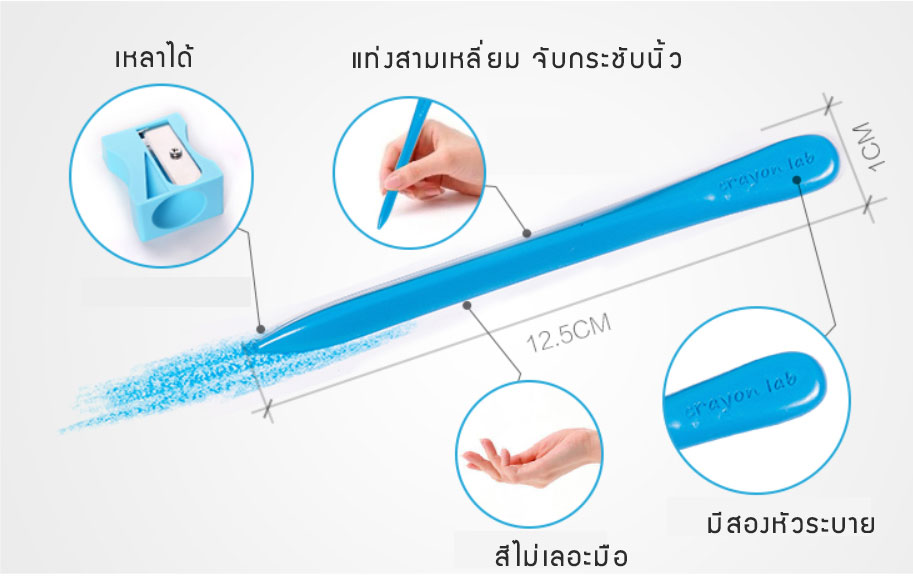 เหลาได้

แท่งสามเหลี่ยม จับกระชับนิ้ว

crayon lab

1CM

12.5CM

crayon lab

สีไม่เลอะมือ

มีสองหัวระบาย